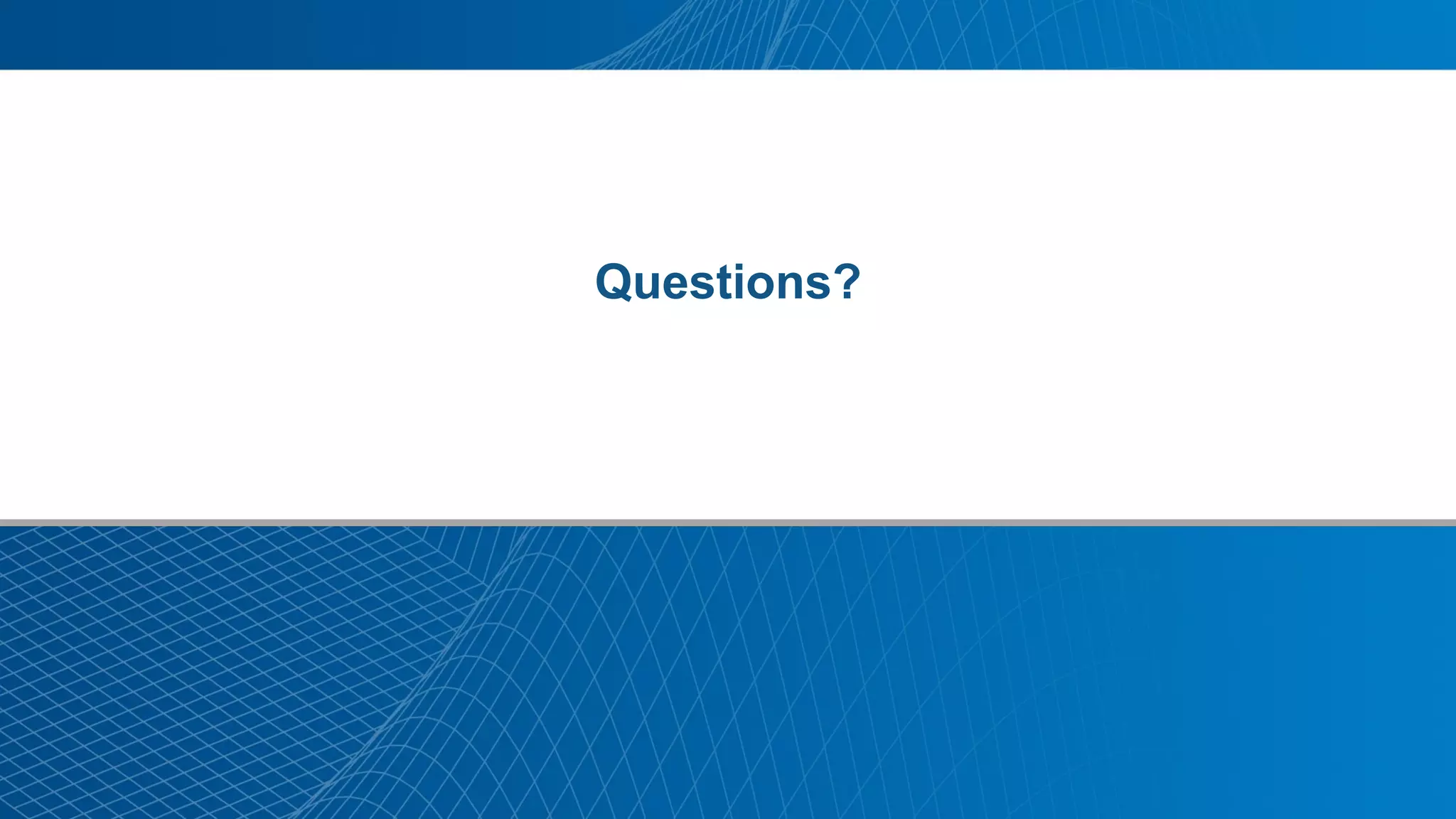 Questions?